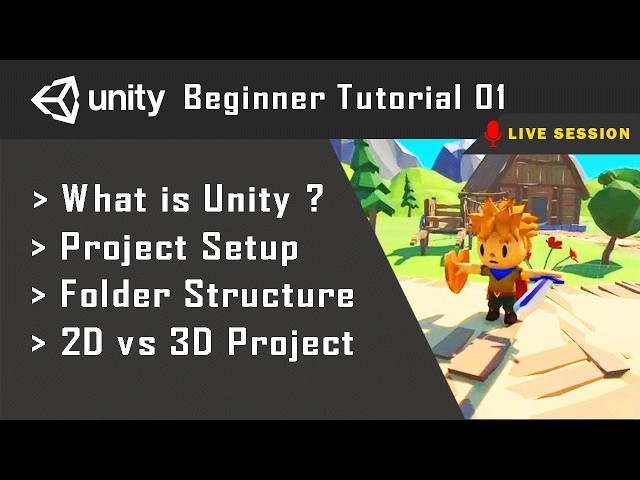 unity Beginner Tutorial 01

LIVE SESSION

> What is Unity ?
> Project Setup
> Folder Structure
> 2D vs 3D Project